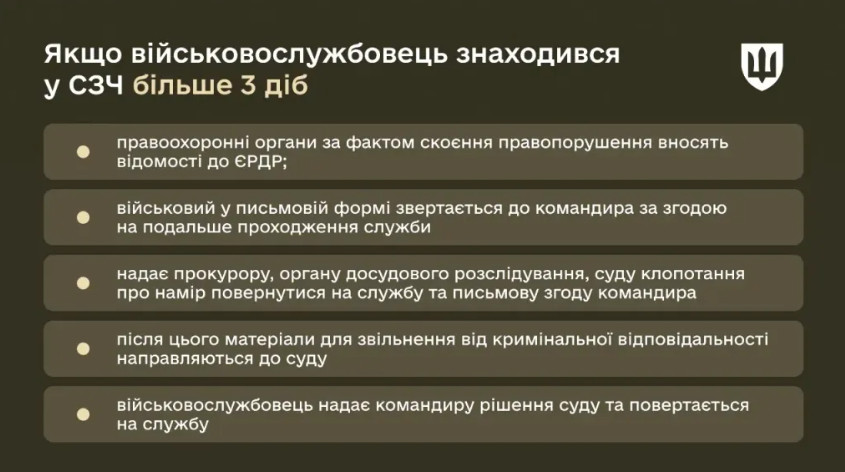 Якщо військовослужбовець знаходився у СЗЧ більше 3 діб

правоохоронні органи за фактом скоєння правопорушення вносять відомості до ЄРДР;

військовий у письмовій формі звертається до командира за згодою на подальше проходження служби

надає прокурору, органу досудового розслідування, суду клопотання про намір повернутися на службу та письмову згоду командира

після цього матеріали для звільнення від кримінальної відповідальності направляються до суду

військовослужбовець надає командиру рішення суду та повертається на службу